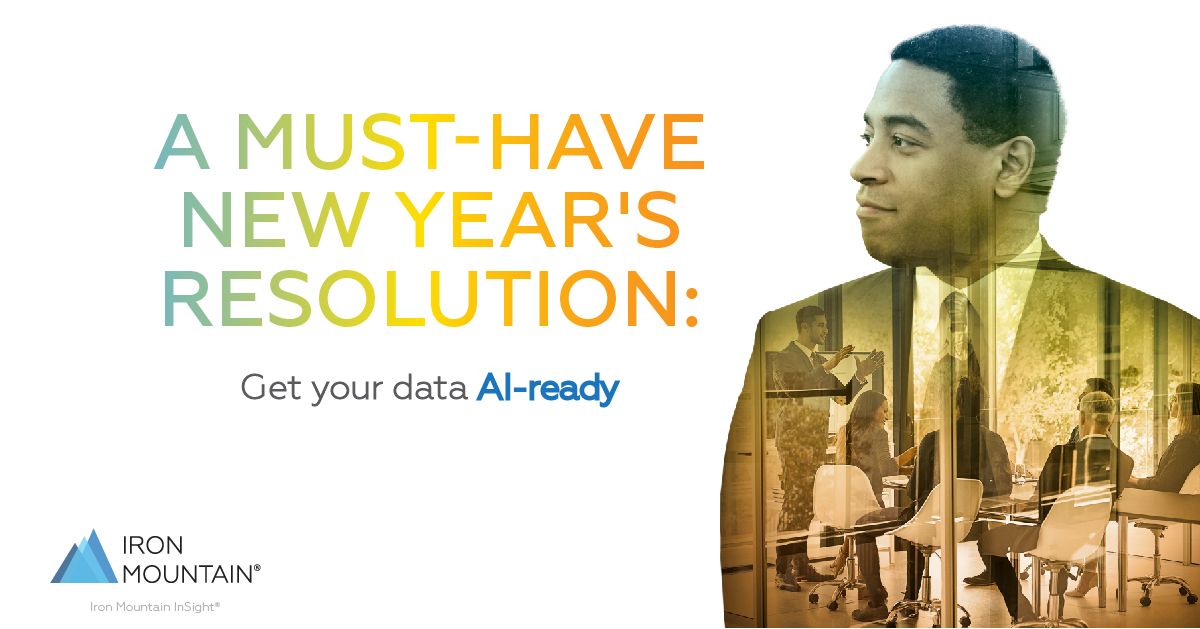 A MUST-HAVE NEW YEAR'S RESOLUTION:

Get your data AI-ready

IRON MOUNTAIN®

Iron Mountain InSight®